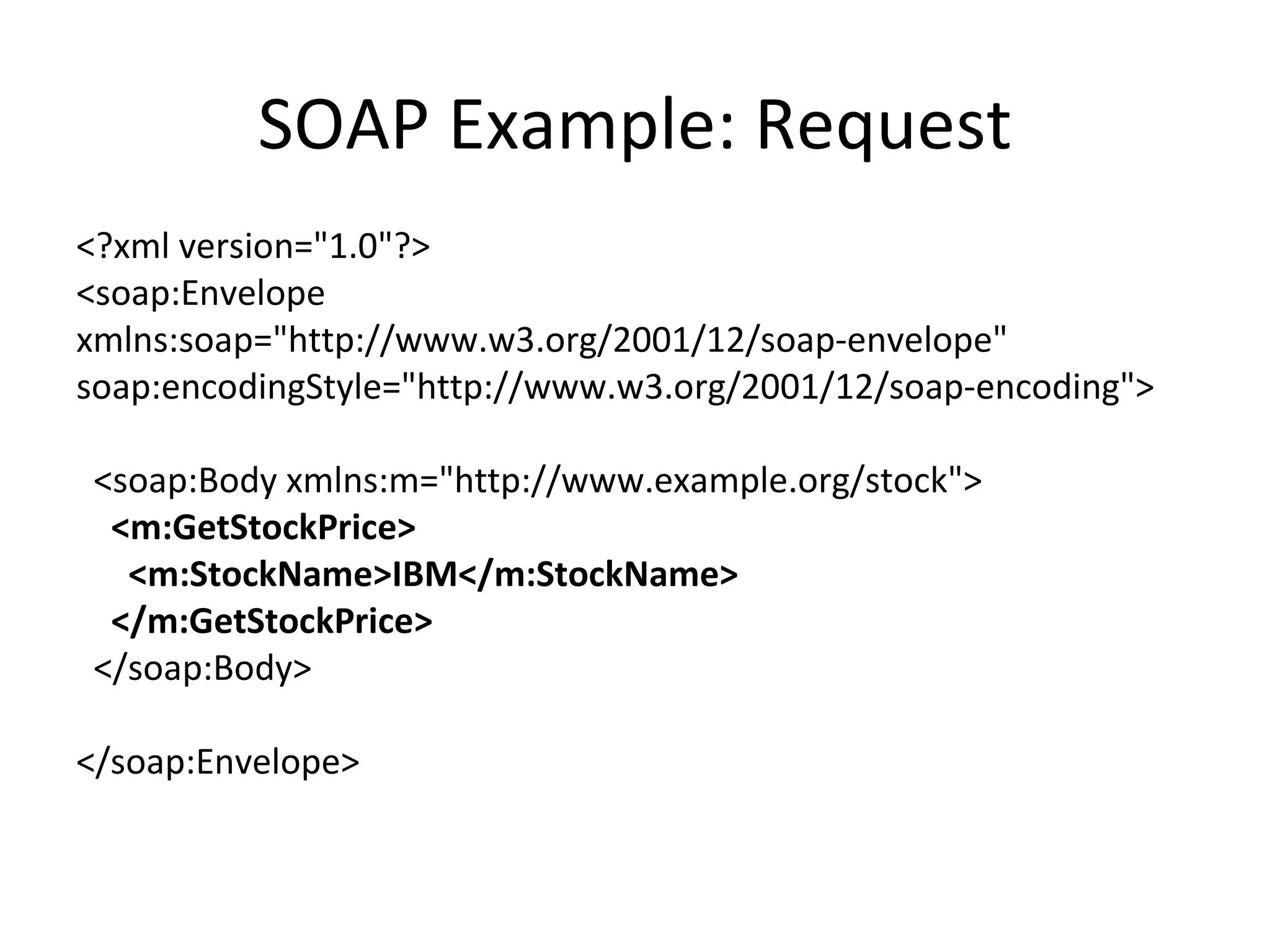 SOAP Example: Request

<?xml version="1.0"?>
<soap:Envelope
xmlns:soap="http://www.w3.org/2001/12/soap-envelope"
soap:encodingStyle="http://www.w3.org/2001/12/soap-encoding">

<soap:Body xmlns:m="http://www.example.org/stock">
<m:GetStockPrice>
<m:StockName>IBM</m:StockName>
</m:GetStockPrice>
</soap:Body>

</soap:Envelope>